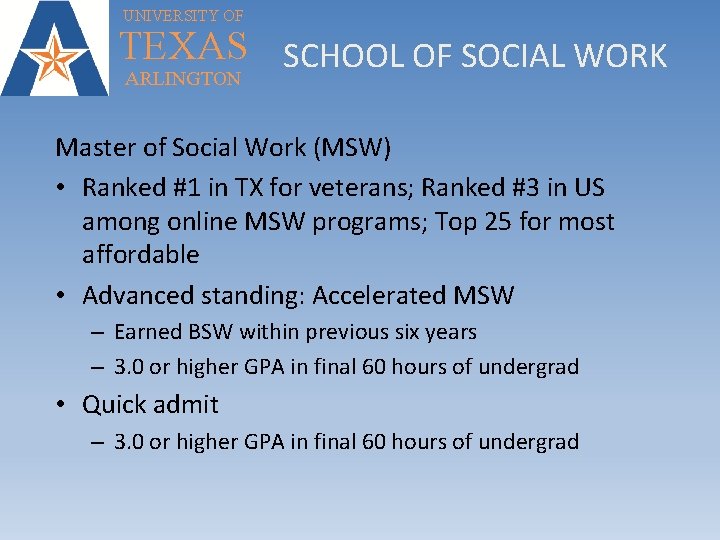 UNIVERSITY OF
TEXAS
ARLINGTON

SCHOOL OF SOCIAL WORK

Master of Social Work (MSW)

• Ranked #1 in TX for veterans; Ranked #3 in US among online MSW programs; Top 25 for most affordable
• Advanced standing: Accelerated MSW
 – Earned BSW within previous six years
 – 3.0 or higher GPA in final 60 hours of undergrad
• Quick admit
 – 3.0 or higher GPA in final 60 hours of undergrad